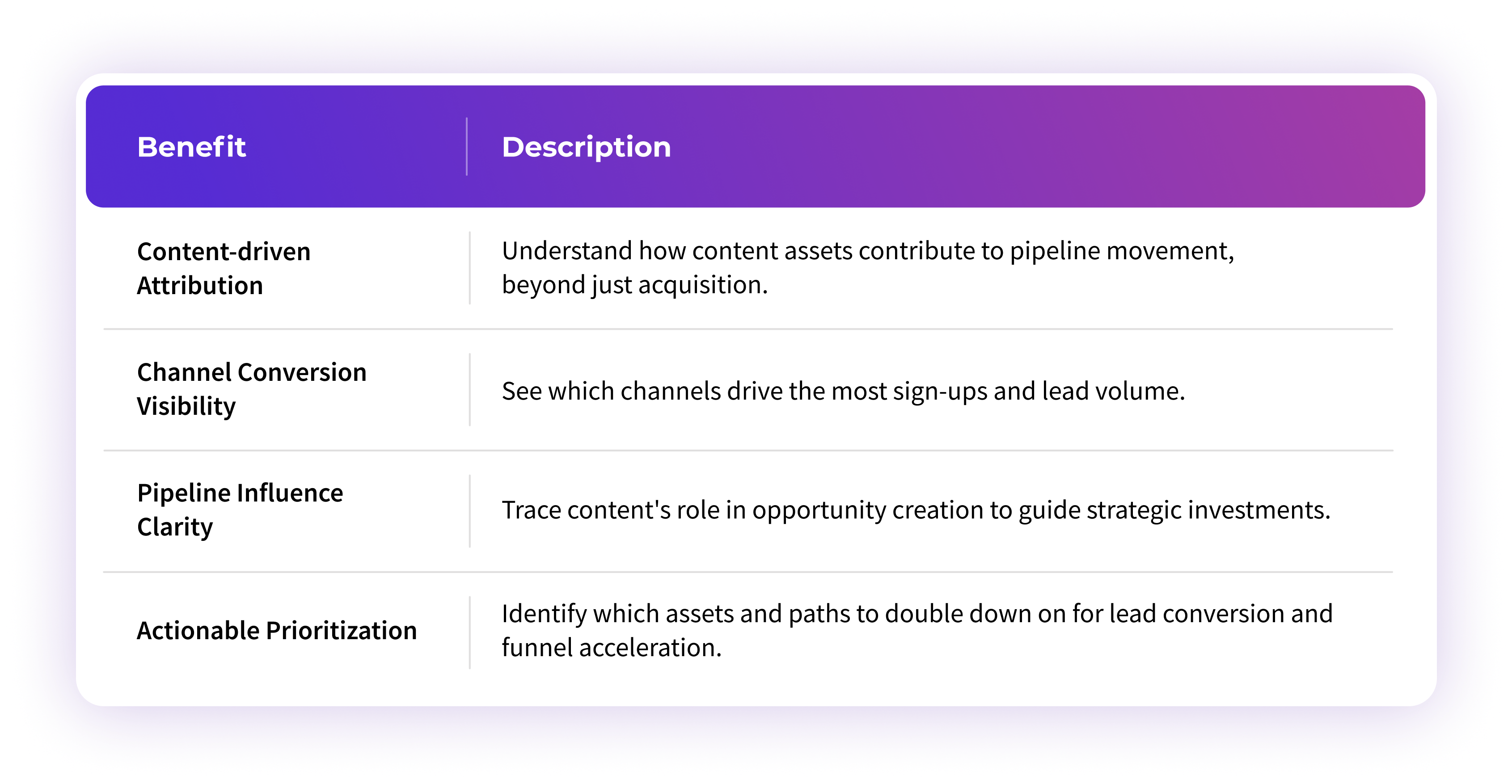 | Benefit | Description |
|---|---|
| Content-driven Attribution | Understand how content assets contribute to pipeline movement, beyond just acquisition. |
| Channel Conversion Visibility | See which channels drive the most sign-ups and lead volume. |
| Pipeline Influence Clarity | Trace content's role in opportunity creation to guide strategic investments. |
| Actionable Prioritization | Identify which assets and paths to double down on for lead conversion and funnel acceleration. |